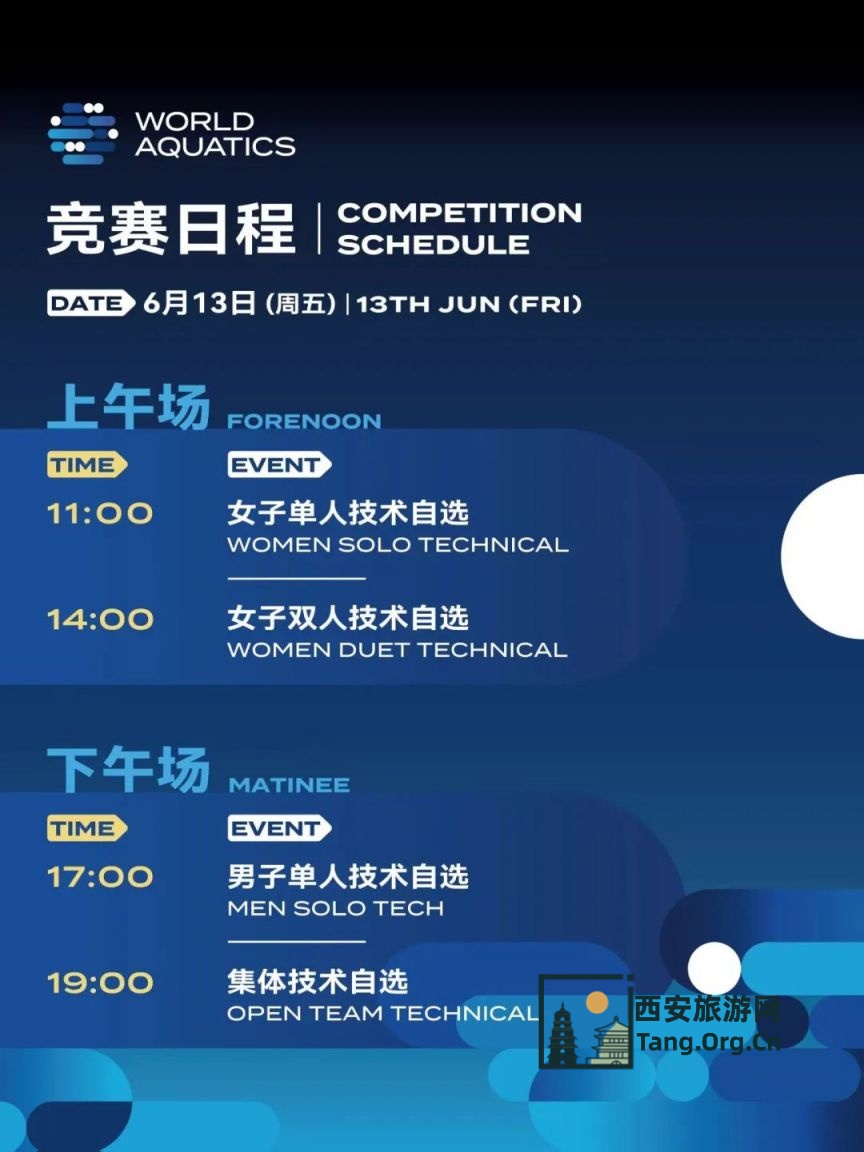 WORLD AQUATICS

竞赛日程 | COMPETITION SCHEDULE

DATE 6月13日 (周五) | 13TH JUN (FRI)

上午场 FORENOON

TIME

EVENT

11:00
女子单人技术自选
WOMEN SOLO TECHNICAL

14:00
女子双人技术自选
WOMEN DUET TECHNICAL

下午场 MATINEE

TIME

EVENT

17:00
男子单人技术自选
MEN SOLO TECH

19:00
集体技术自选
OPEN TEAM TECHNICAL

西安旅游网
Tang.Org.Cn